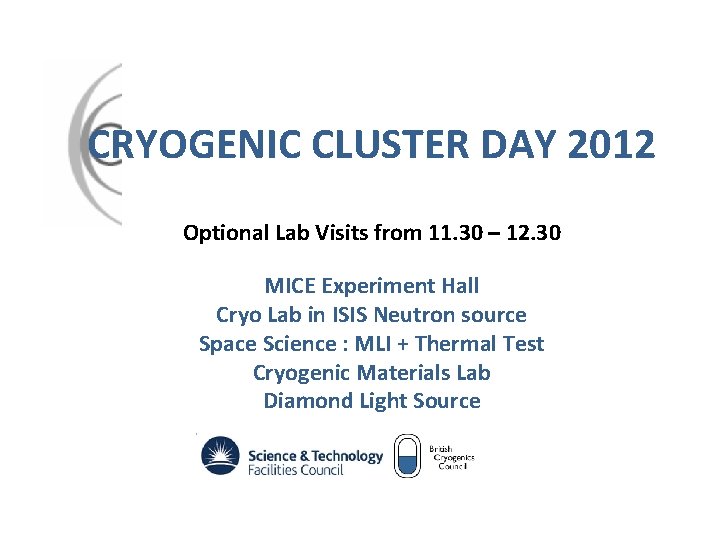 CRYOGENIC CLUSTER DAY 2012

Optional Lab Visits from 11.30 – 12.30

MICE Experiment Hall
Cryo Lab in ISIS Neutron source
Space Science : MLI + Thermal Test
Cryogenic Materials Lab
Diamond Light Source

Science & Technology Facilities Council

British Cryogenics Council